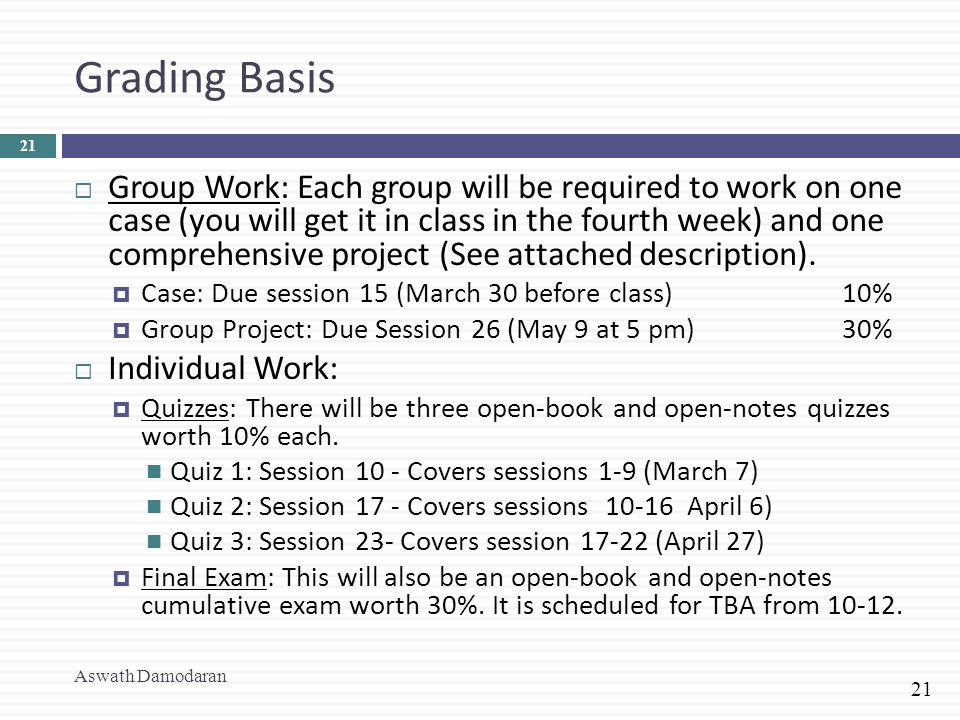 Grading Basis

21

Group Work: Each group will be required to work on one case (you will get it in class in the fourth week) and one comprehensive project (See attached description).

Case: Due session 15 (March 30 before class) 10%

Group Project: Due Session 26 (May 9 at 5 pm) 30%

Individual Work:

Quizzes: There will be three open-book and open-notes quizzes worth 10% each.

Quiz 1: Session 10 - Covers sessions 1-9 (March 7)

Quiz 2: Session 17 - Covers sessions 10-16 April 6)

Quiz 3: Session 23- Covers session 17-22 (April 27)

Final Exam: This will also be an open-book and open-notes cumulative exam worth 30%. It is scheduled for TBA from 10-12.

Aswath Damodaran

21